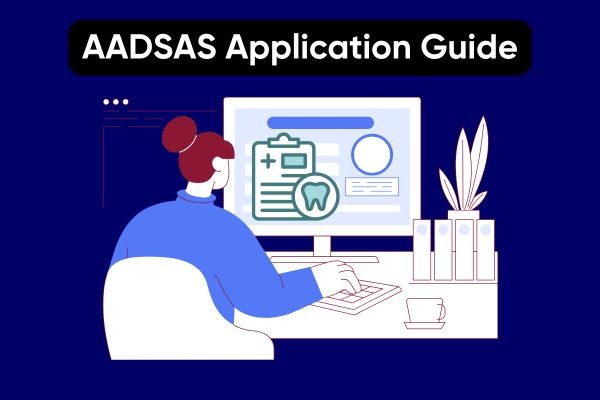 AADSAS Application Guide